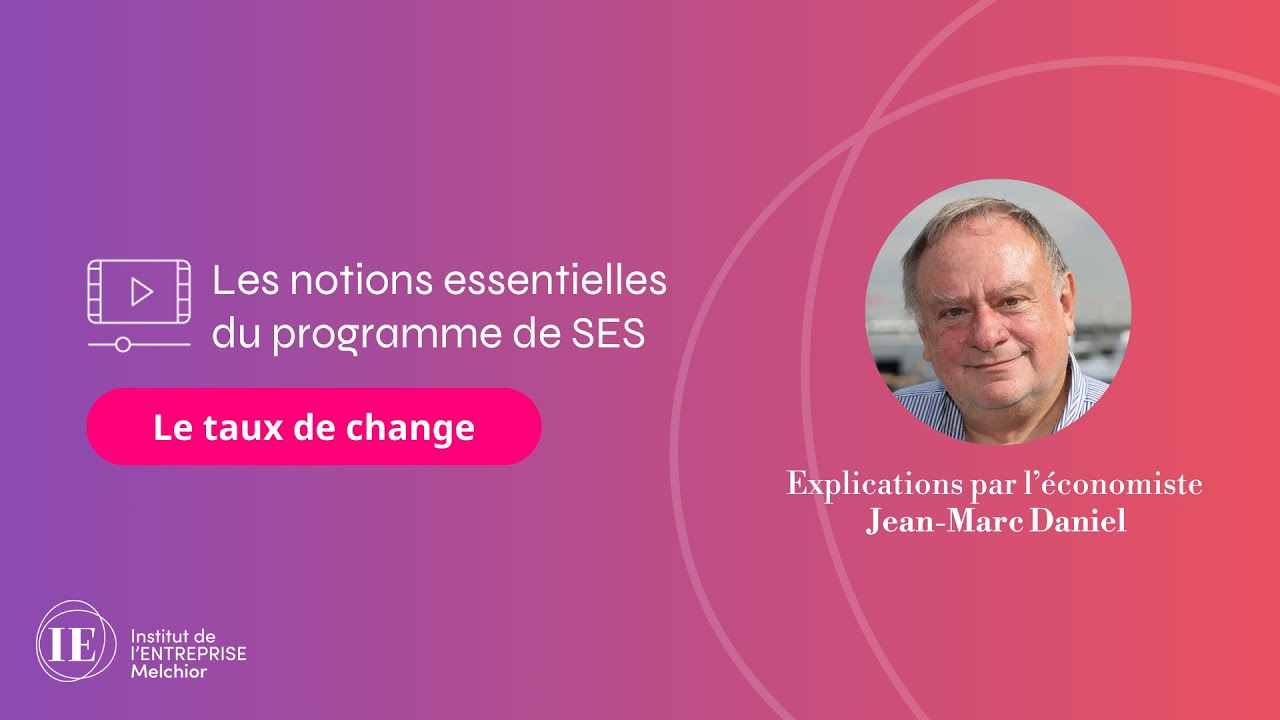 Les notions essentielles du programme de SES

Le taux de change

Explications par l'économiste
Jean-Marc Daniel

IE

Institut de
l'ENTREPRISE
Melchior